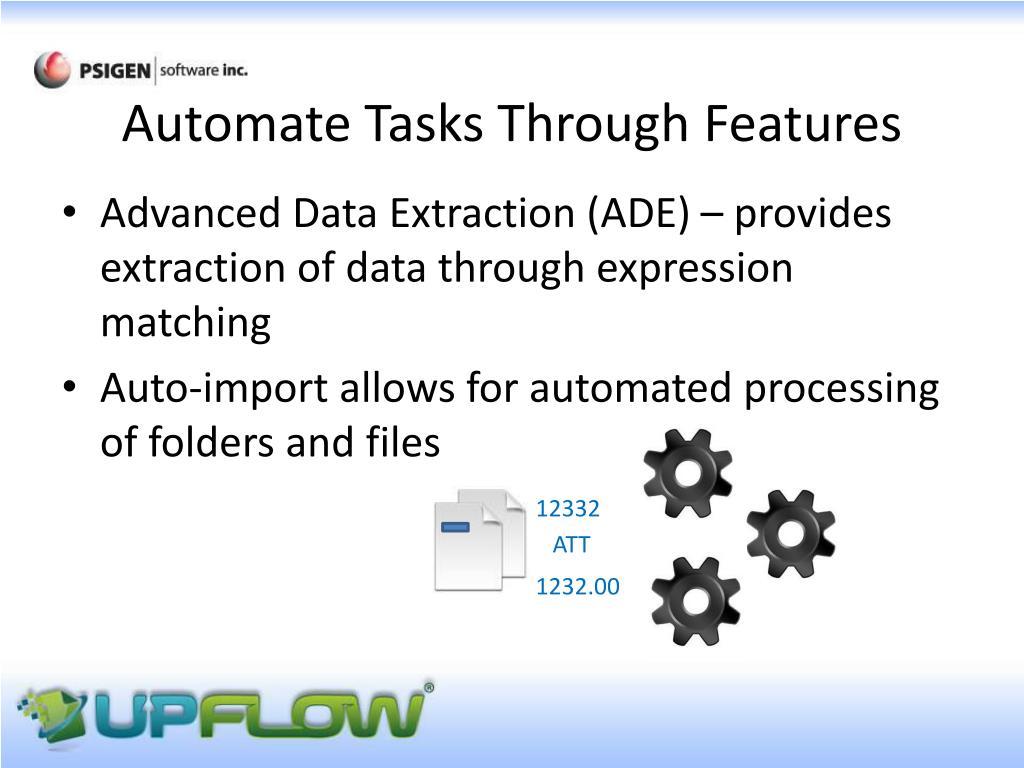 PSIGEN software inc.

Automate Tasks Through Features

• Advanced Data Extraction (ADE) – provides extraction of data through expression matching
• Auto-import allows for automated processing of folders and files

12332
ATT
1232.00

UPFLOW®